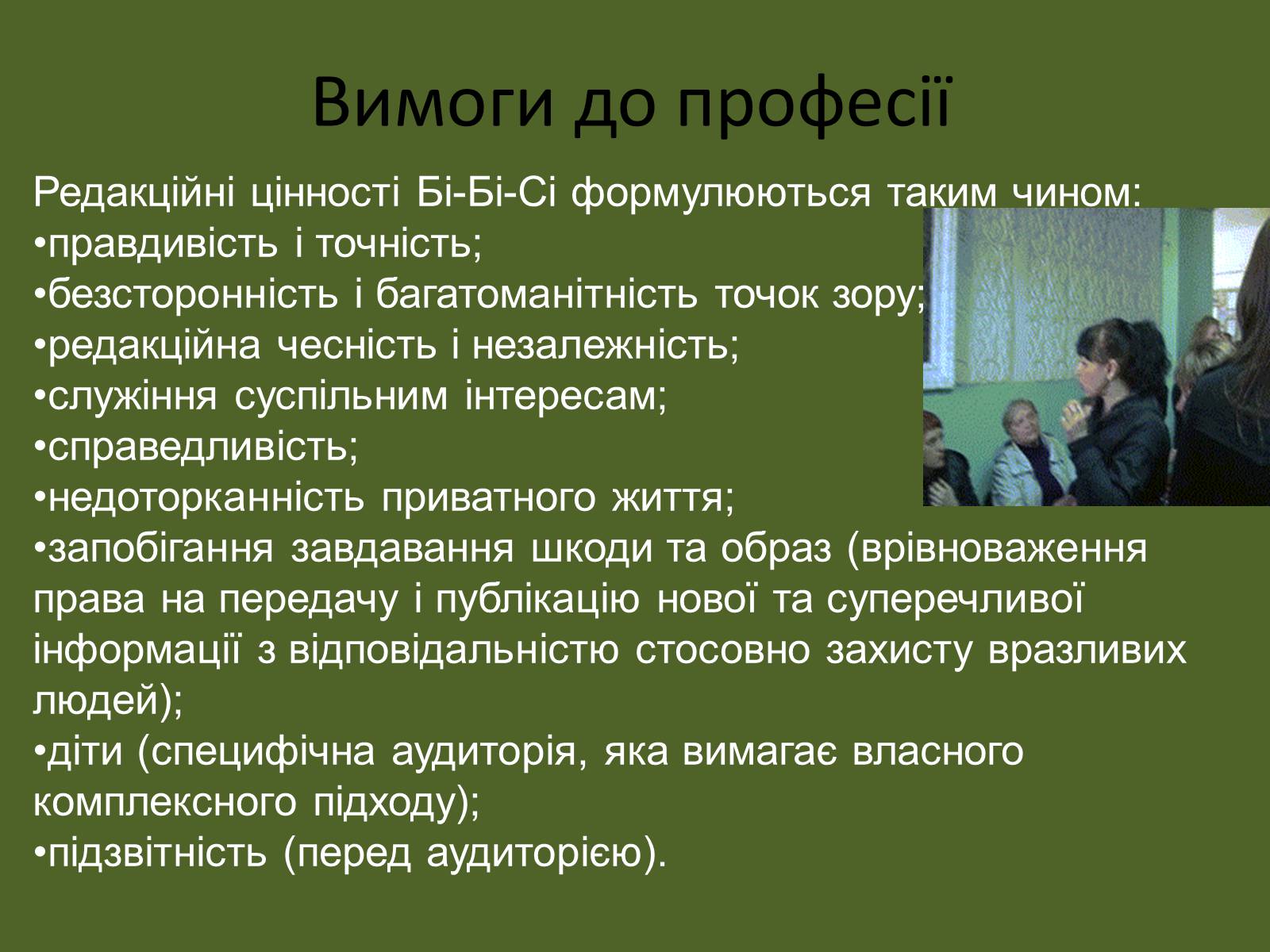 Вимоги до професії

Редакційні цінності Бі-Бі-Сі формулюються таким чином:
•правдивість і точність;
•безсторонність і багатоманітність точок зору;
•редакційна чесність і незалежність;
•служіння суспільним інтересам;
•справедливість;
•недоторканність приватного життя;
•запобігання завдавання шкоди та образ (врівноваження права на передачу і публікацію нової та суперечливої інформації з відповідальністю стосовно захисту вразливих людей);
•діти (специфічна аудиторія, яка вимагає власного комплексного підходу);
•підзвітність (перед аудиторією).